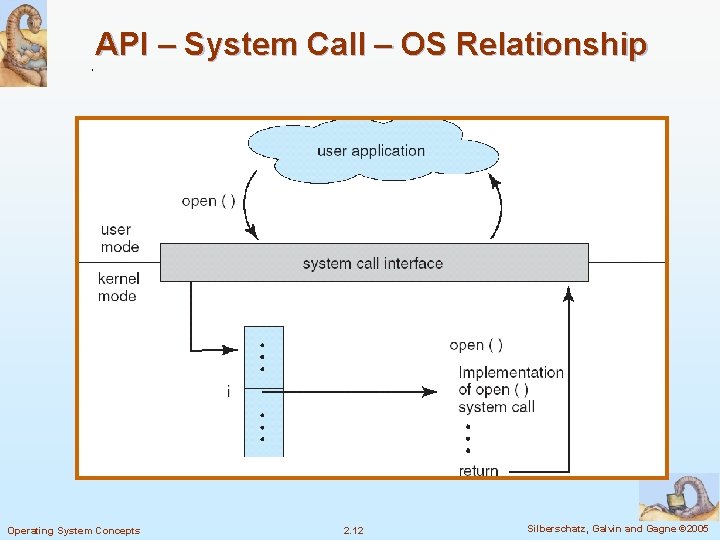 API – System Call – OS Relationship

user application

open ( )

user mode

kernel mode

system call interface

i

open ( )

Implementation of open ( ) system call

return

Operating System Concepts

2.12

Silberschatz, Galvin and Gagne ©2005